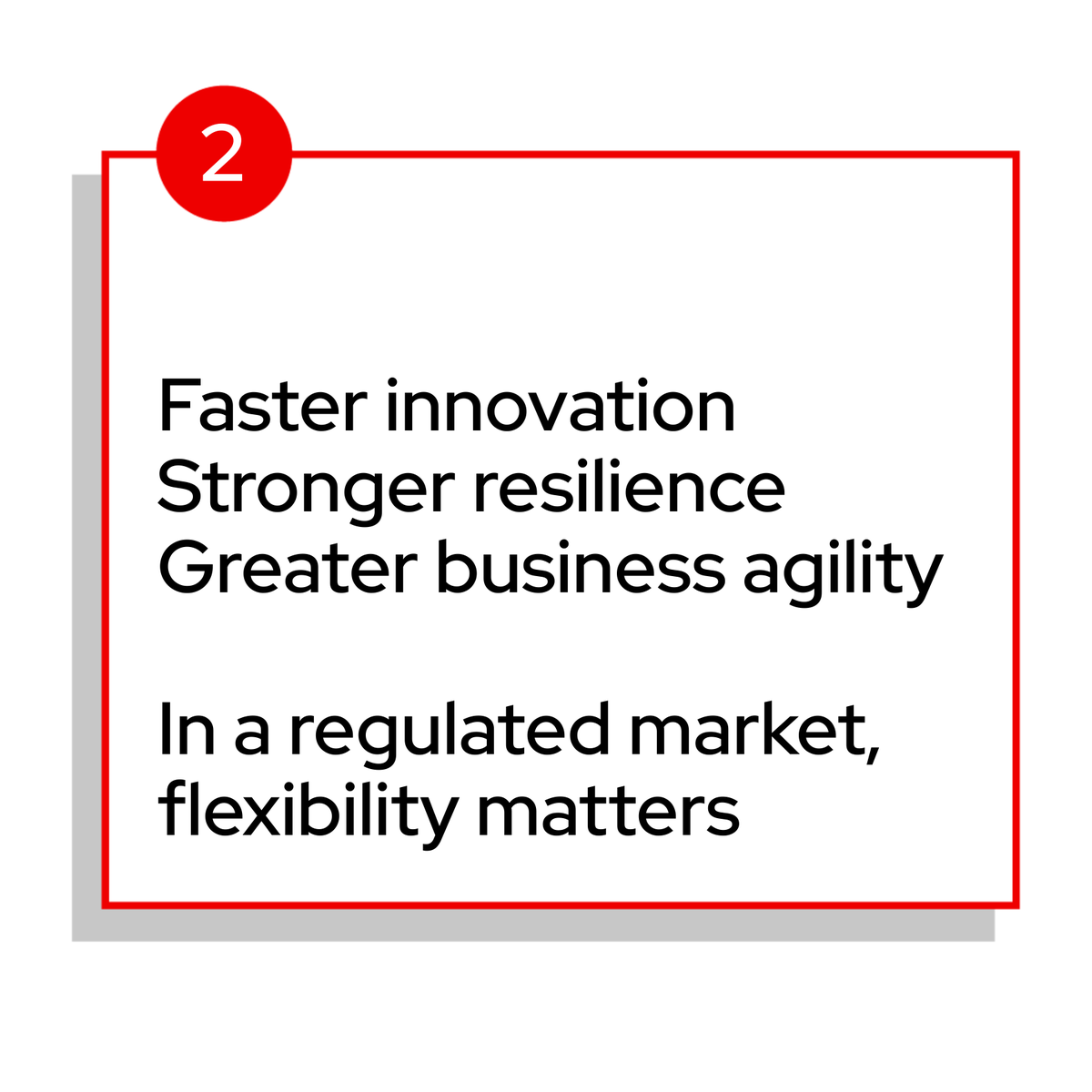 2

Faster innovation
Stronger resilience
Greater business agility

In a regulated market, flexibility matters